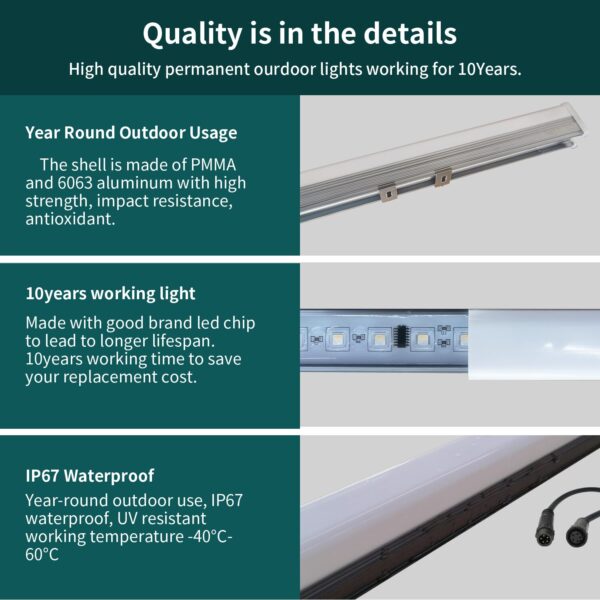 Quality is in the details

High quality permanent ourdoor lights working for 10Years.

Year Round Outdoor Usage

The shell is made of PMMA and 6063 aluminum with high strength, impact resistance, antioxidant.

10years working light

Made with good brand led chip to lead to longer lifespan. 10years working time to save your replacement cost.

IP67 Waterproof

Year-round outdoor use, IP67 waterproof, UV resistant working temperature -40°C-60°C